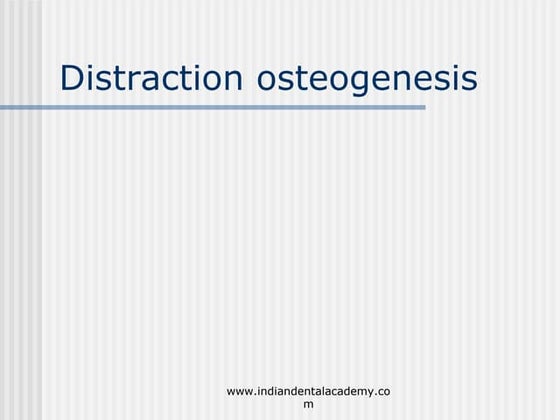 Distraction osteogenesis

www.indiandentalacademy.com